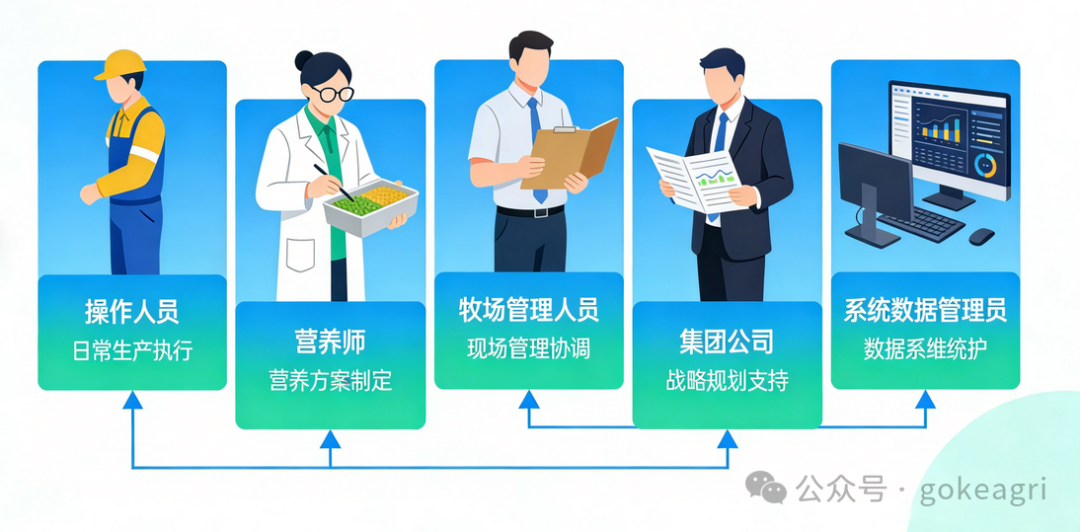 操作人员
日常生产执行

营养师
营养方案制定

牧场管理人员
现场管理协调

集团公司
战略规划支持

系统数据管理员
数据系维统护

公众号 · gokeagri